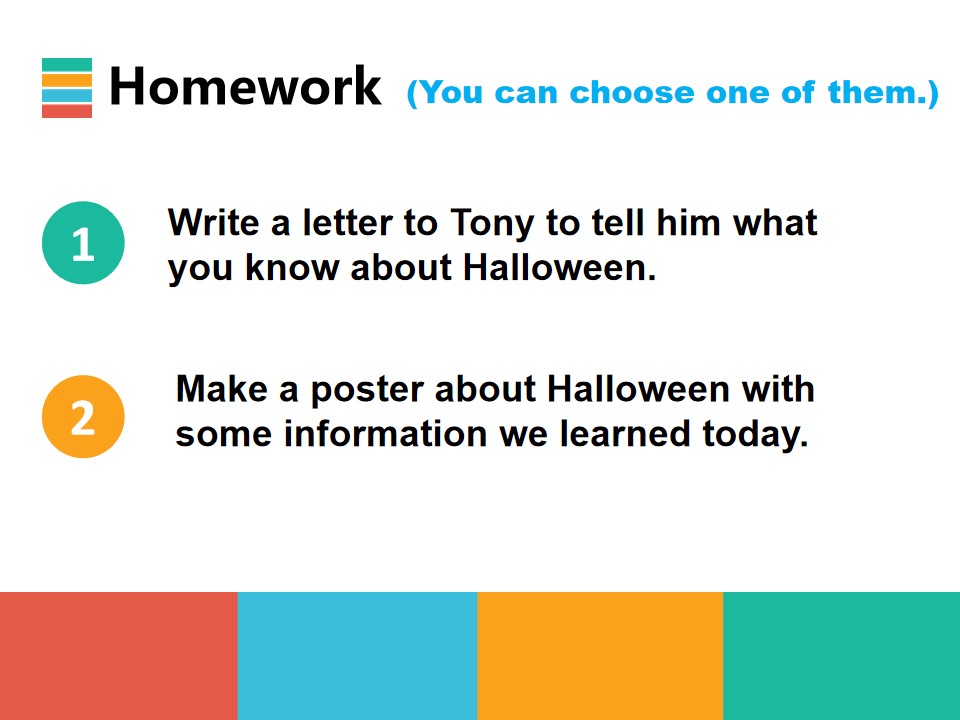 Homework (You can choose one of them.)

1 Write a letter to Tony to tell him what you know about Halloween.

2 Make a poster about Halloween with some information we learned today.